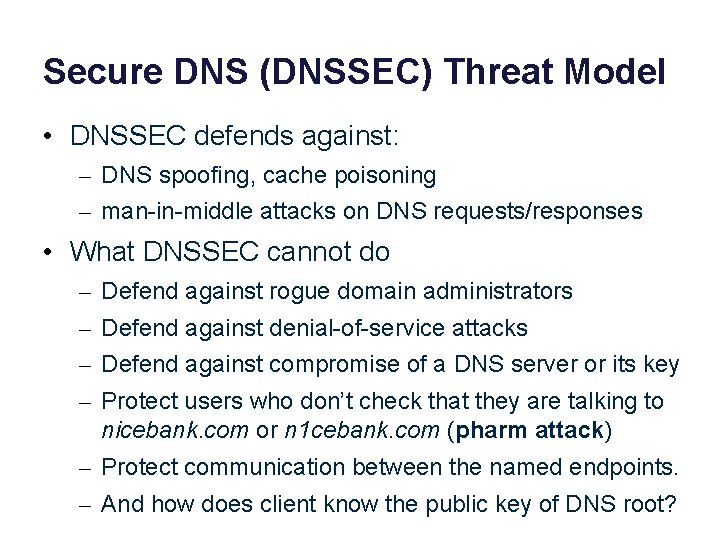 Secure DNS (DNSSEC) Threat Model

• DNSSEC defends against:
  – DNS spoofing, cache poisoning
  – man-in-middle attacks on DNS requests/responses

• What DNSSEC cannot do
  – Defend against rogue domain administrators
  – Defend against denial-of-service attacks
  – Defend against compromise of a DNS server or its key
  – Protect users who don't check that they are talking to nicebank.com or n1cebank.com (pharm attack)
  – Protect communication between the named endpoints.
  – And how does client know the public key of DNS root?